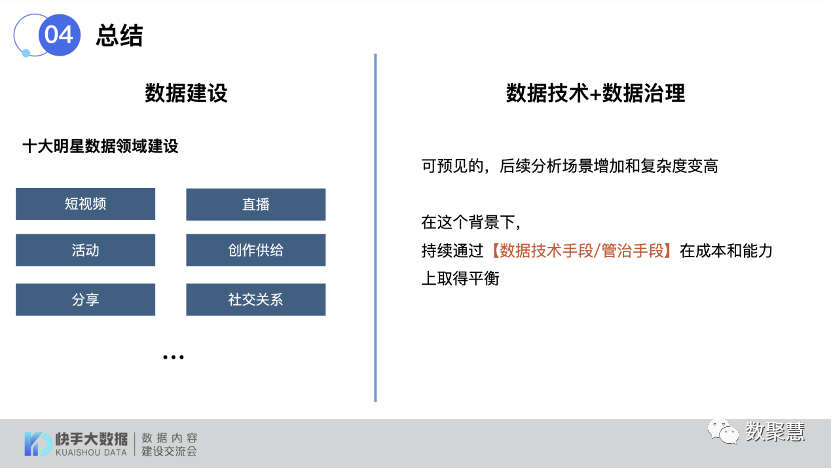 04 总结

数据建设

十大明星数据领域建设

短视频

直播

活动

创作供给

分享

社交关系

...

数据技术+数据治理

可预见的，后续分析场景增加和复杂度变高

在这个背景下，
持续通过【数据技术手段/管治手段】在成本和能力上取得平衡

快手大数据
KUAISHOU DATA
数据内容
建设交流会

数聚慧